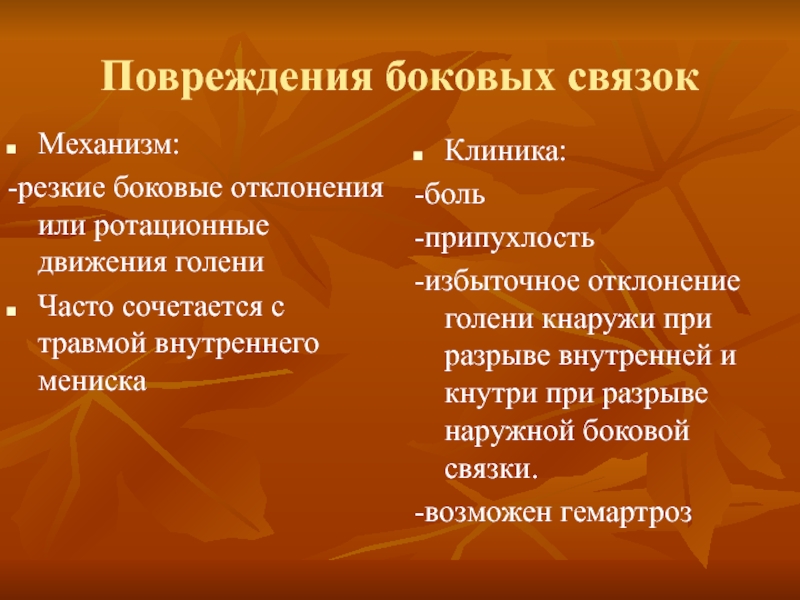 Повреждения боковых связок

Механизм:

-резкие боковые отклонения или ротационные движения голени

Часто сочетается с травмой внутреннего мениска

Клиника:

-боль

-припухлость

-избыточное отклонение голени кнаружи при разрыве внутренней и кнутри при разрыве наружной боковой связки.

-возможен гемартроз